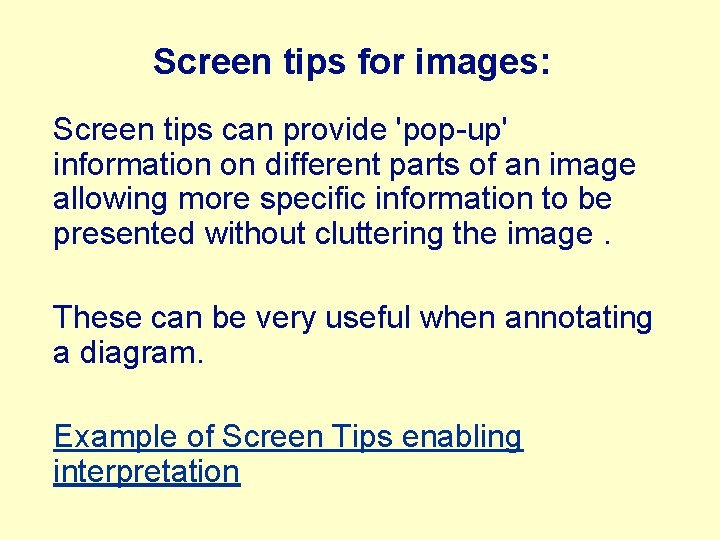 Screen tips for images:

Screen tips can provide 'pop-up' information on different parts of an image allowing more specific information to be presented without cluttering the image .

These can be very useful when annotating a diagram.

Example of Screen Tips enabling interpretation